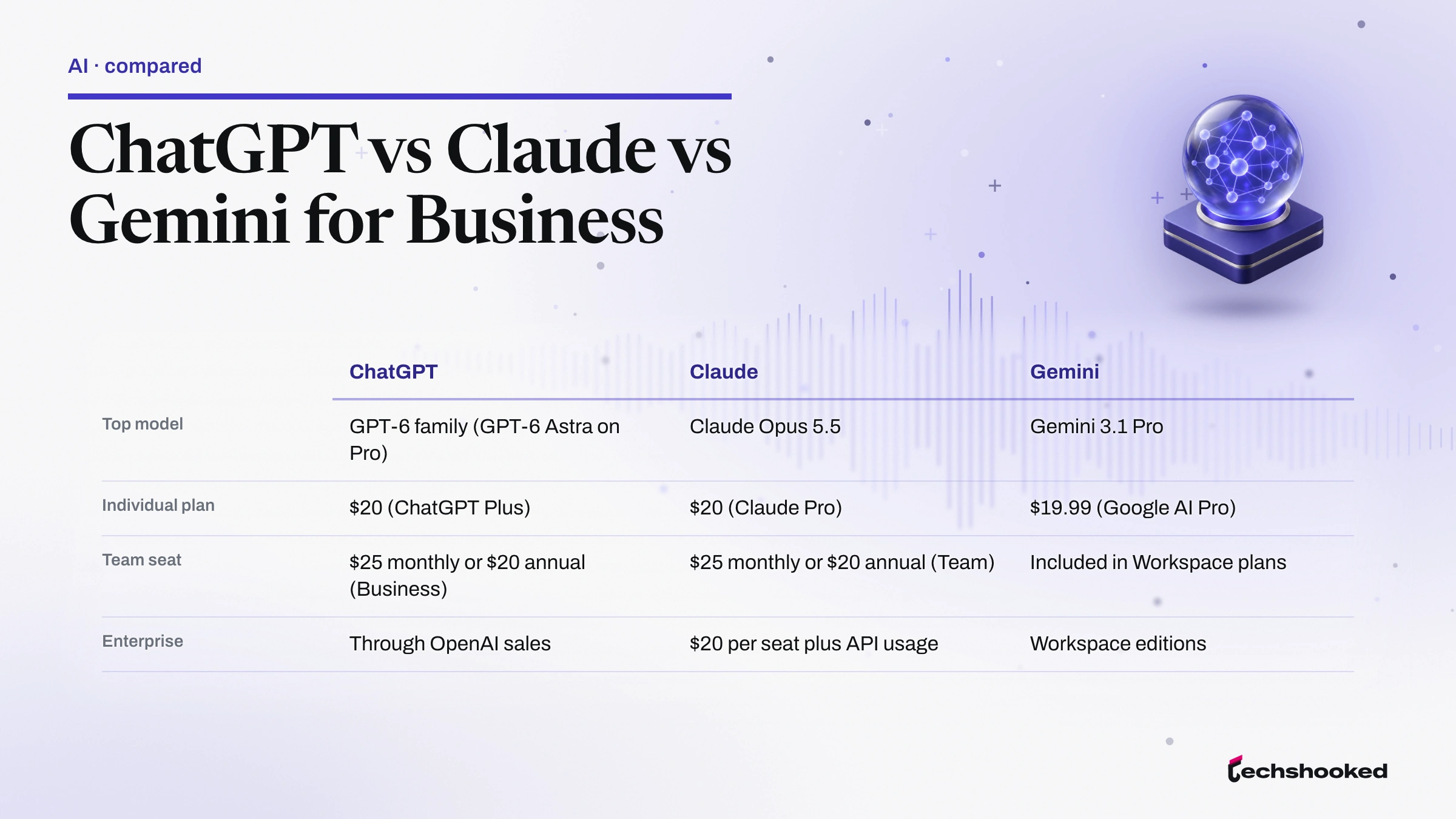 AI · compared

ChatGPT vs Claude vs Gemini for Business

|  | ChatGPT | Claude | Gemini |
|---|---|---|---|
| Top model | GPT-6 family (GPT-6 Astra on Pro) | Claude Opus 5.5 | Gemini 3.1 Pro |
| Individual plan | $20 (ChatGPT Plus) | $20 (Claude Pro) | $19.99 (Google AI Pro) |
| Team seat | $25 monthly or $20 annual (Business) | $25 monthly or $20 annual (Team) | Included in Workspace plans |
| Enterprise | Through OpenAI sales | $20 per seat plus API usage | Workspace editions |

techshooked